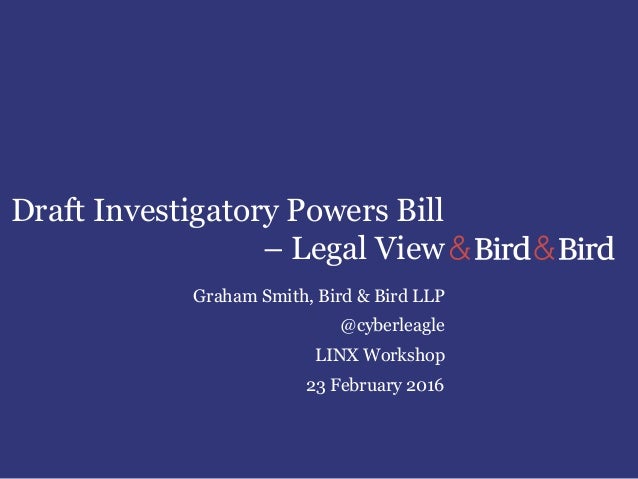 Draft Investigatory Powers Bill – Legal View

&Bird&Bird

Graham Smith, Bird & Bird LLP

@cyberleagle

LINX Workshop

23 February 2016